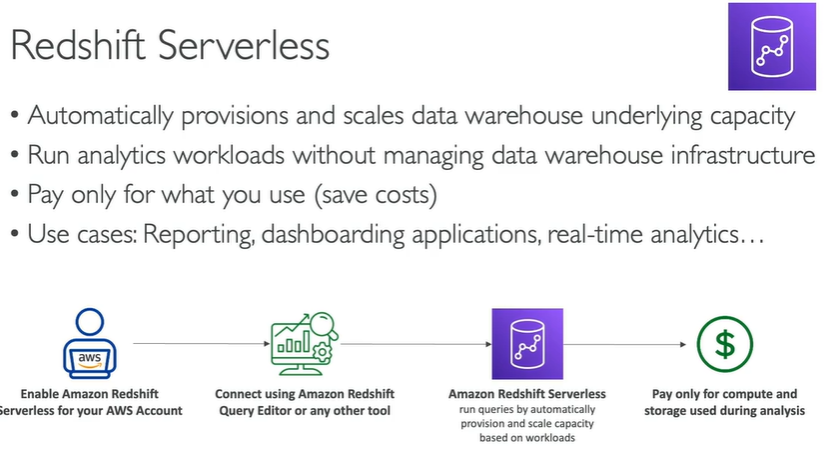 Redshift Serverless

• Automatically provisions and scales data warehouse underlying capacity
• Run analytics workloads without managing data warehouse infrastructure
• Pay only for what you use (save costs)
• Use cases: Reporting, dashboarding applications, real-time analytics…

aws

Enable Amazon Redshift Serverless for your AWS Account

Connect using Amazon Redshift Query Editor or any other tool

Amazon Redshift Serverless
run queries by automatically provision and scale capacity based on workloads

$

Pay only for compute and storage used during analysis